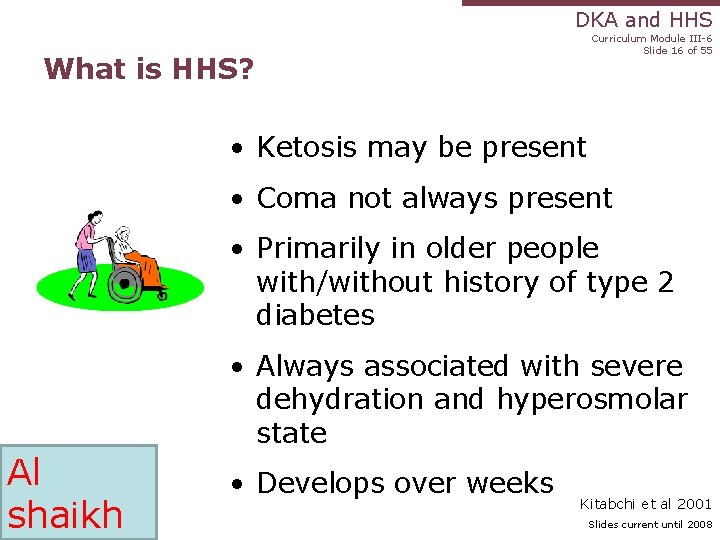 DKA and HHS
Curriculum Module III-6
Slide 16 of 55

What is HHS?

• Ketosis may be present
• Coma not always present
• Primarily in older people with/without history of type 2 diabetes
• Always associated with severe dehydration and hyperosmolar state
• Develops over weeks

Al shaikh

Kitabchi et al 2001
Slides current until 2008